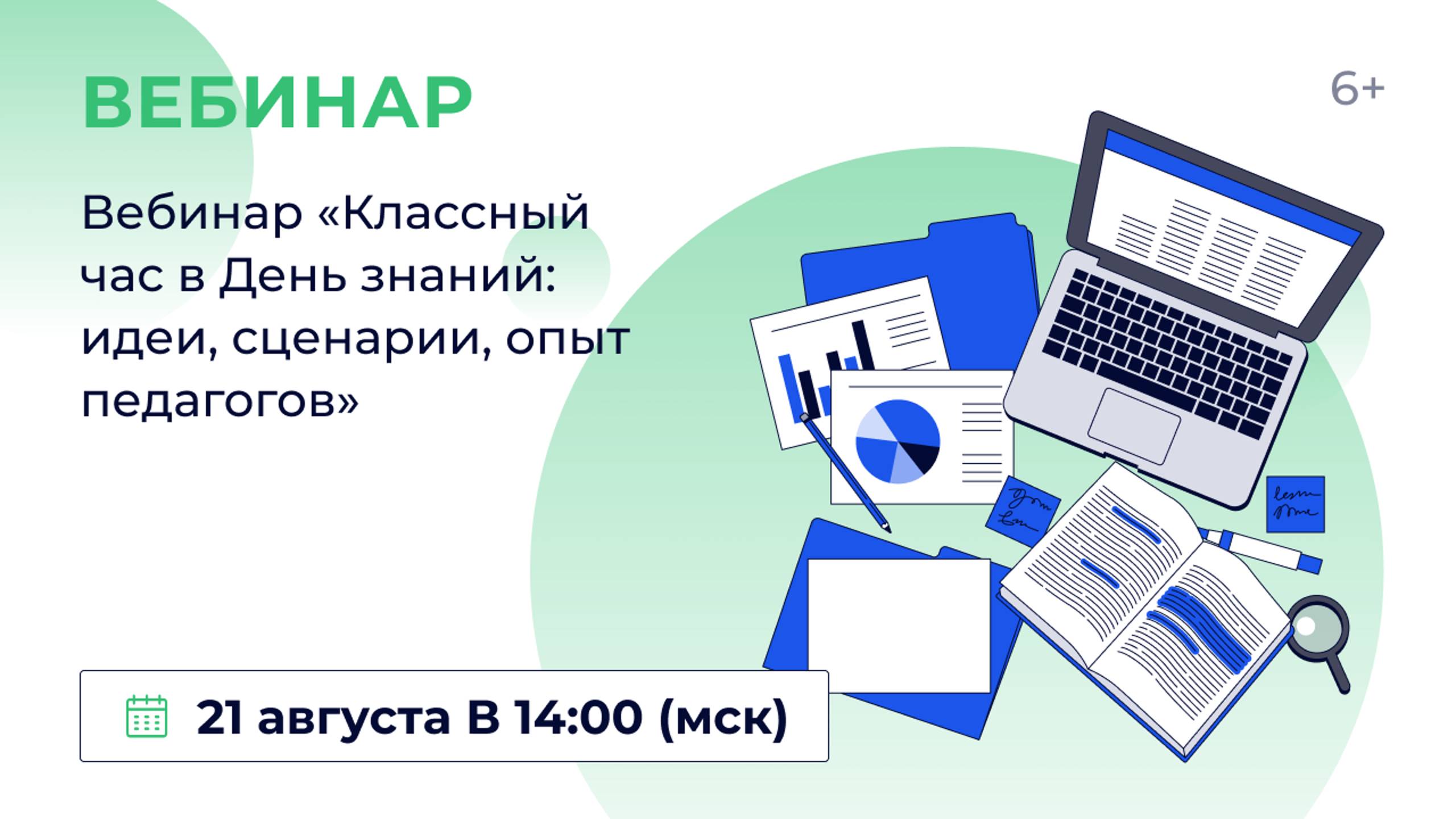 ВЕБИНАР

6+

Вебинар «Классный час в День знаний: идеи, сценарии, опыт педагогов»

21 августа В 14:00 (мск)